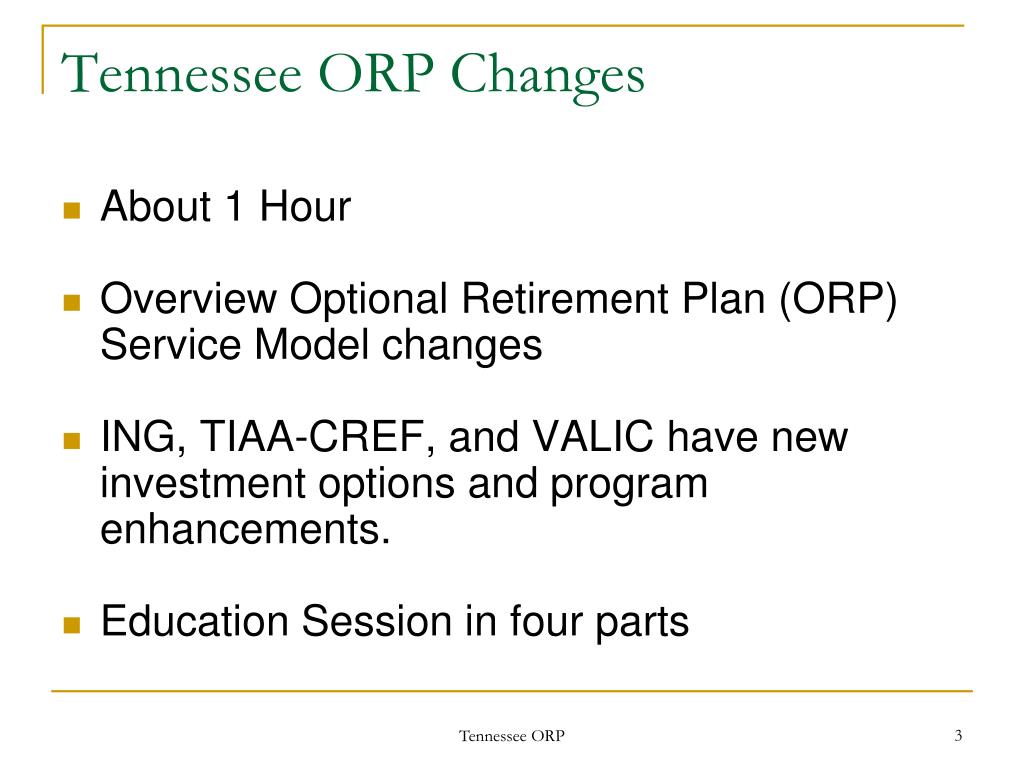 Tennessee ORP Changes

About 1 Hour

Overview Optional Retirement Plan (ORP) Service Model changes

ING, TIAA-CREF, and VALIC have new investment options and program enhancements.

Education Session in four parts

Tennessee ORP

3